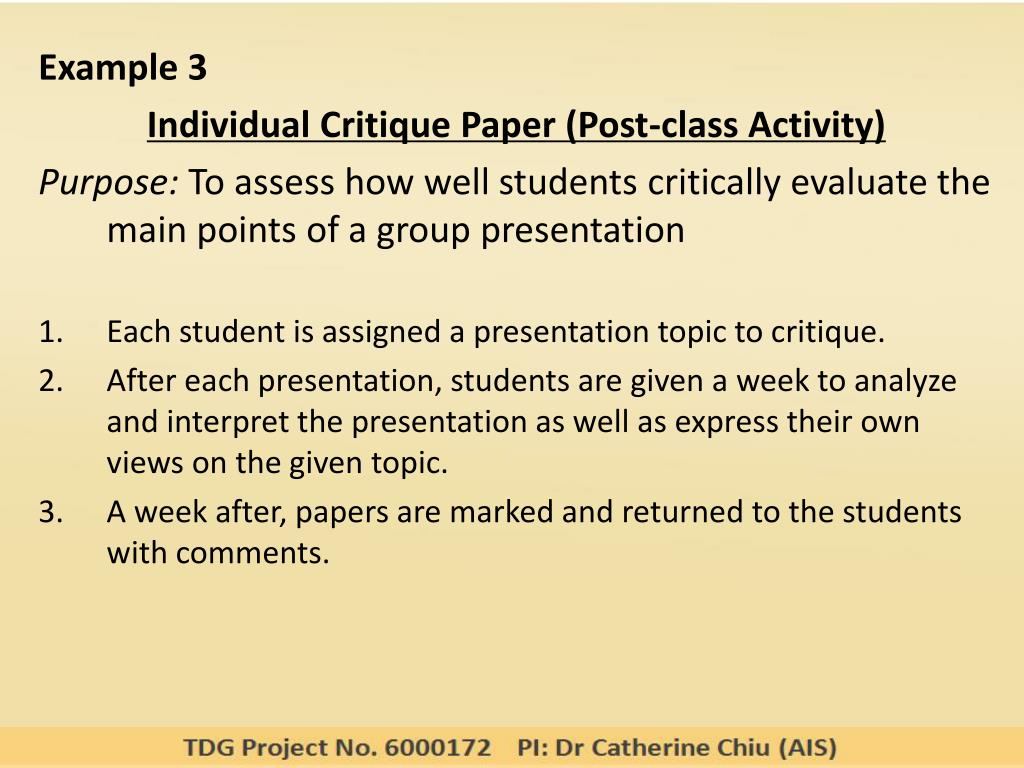 Example 3

Individual Critique Paper (Post-class Activity)

Purpose: To assess how well students critically evaluate the main points of a group presentation

1. Each student is assigned a presentation topic to critique.
2. After each presentation, students are given a week to analyze and interpret the presentation as well as express their own views on the given topic.
3. A week after, papers are marked and returned to the students with comments.

TDG Project No. 6000172 PI: Dr Catherine Chiu (AIS)